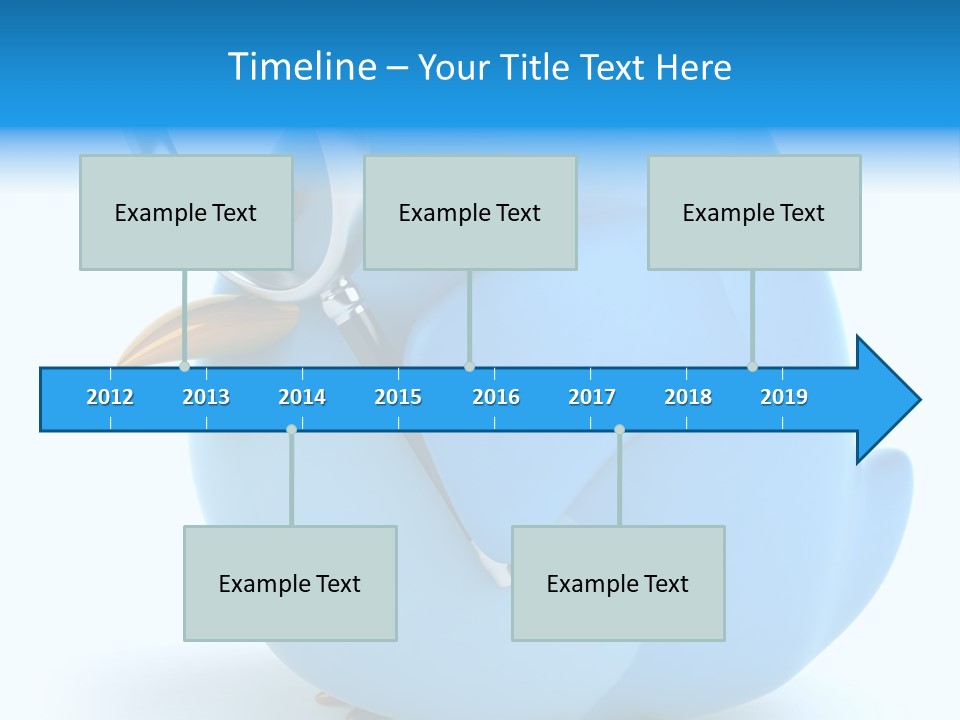 Timeline – Your Title Text Here

Example Text

Example Text

Example Text

2012 2013 2014 2015 2016 2017 2018 2019

Example Text

Example Text